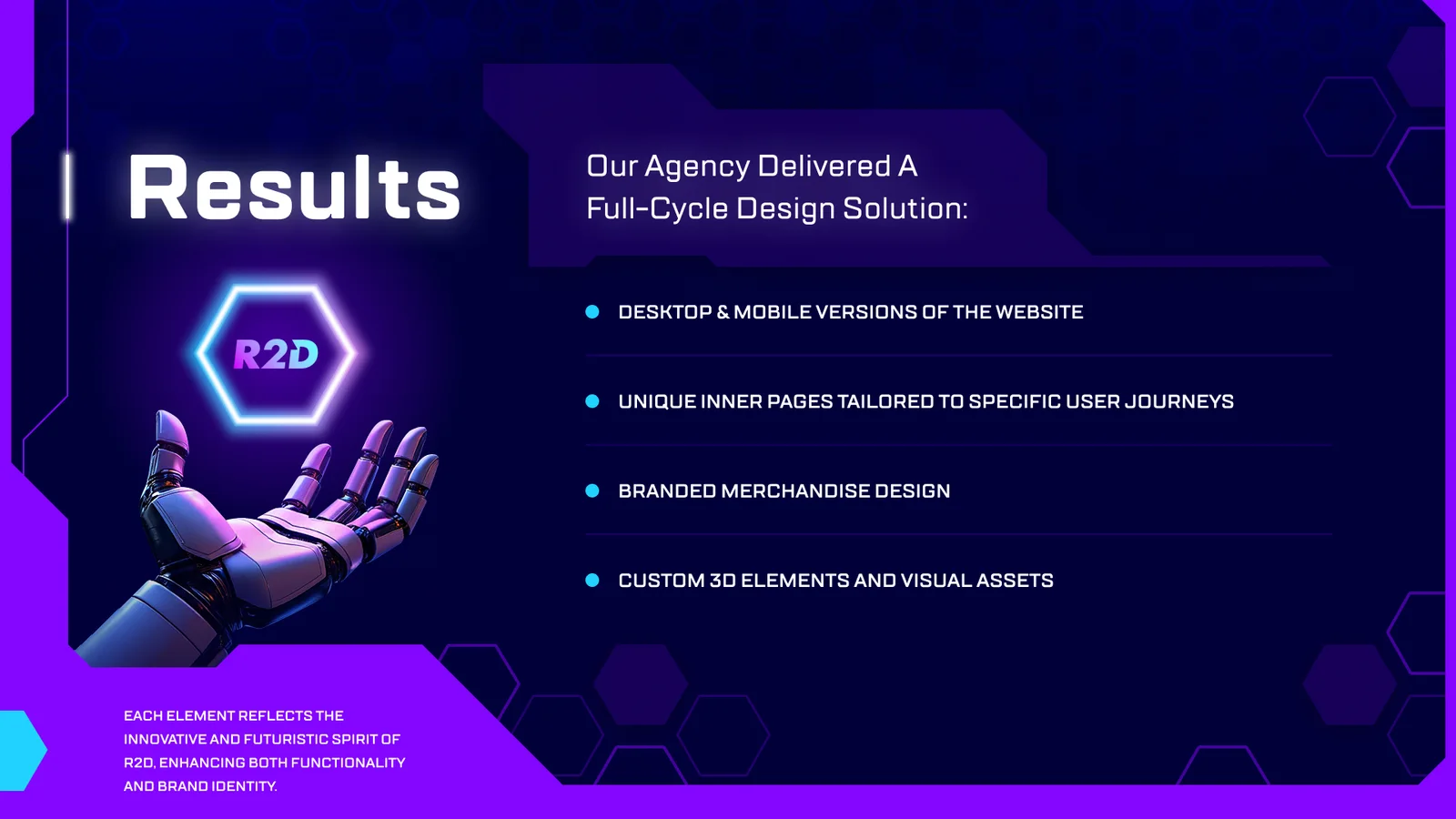 Results

R2D

Our Agency Delivered A Full-Cycle Design Solution:

• DESKTOP & MOBILE VERSIONS OF THE WEBSITE

• UNIQUE INNER PAGES TAILORED TO SPECIFIC USER JOURNEYS

• BRANDED MERCHANDISE DESIGN

• CUSTOM 3D ELEMENTS AND VISUAL ASSETS

EACH ELEMENT REFLECTS THE INNOVATIVE AND FUTURISTIC SPIRIT OF R2D, ENHANCING BOTH FUNCTIONALITY AND BRAND IDENTITY.